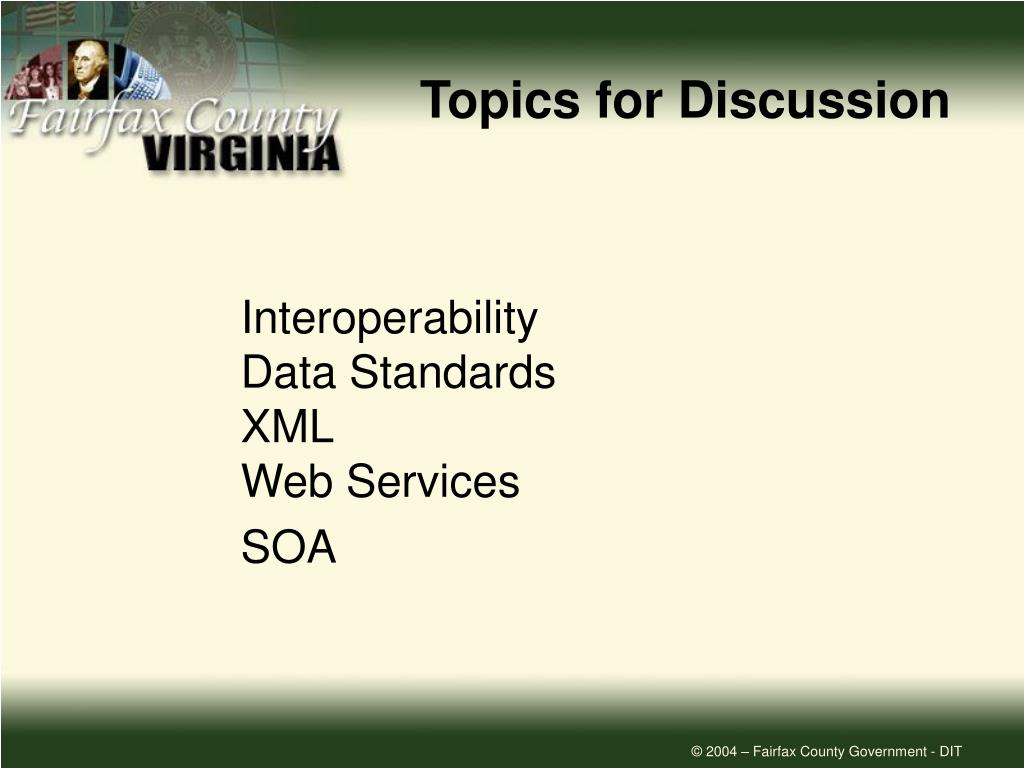 Fairfax County
VIRGINIA

Topics for Discussion

Interoperability
Data Standards
XML
Web Services
SOA

© 2004 – Fairfax County Government - DIT